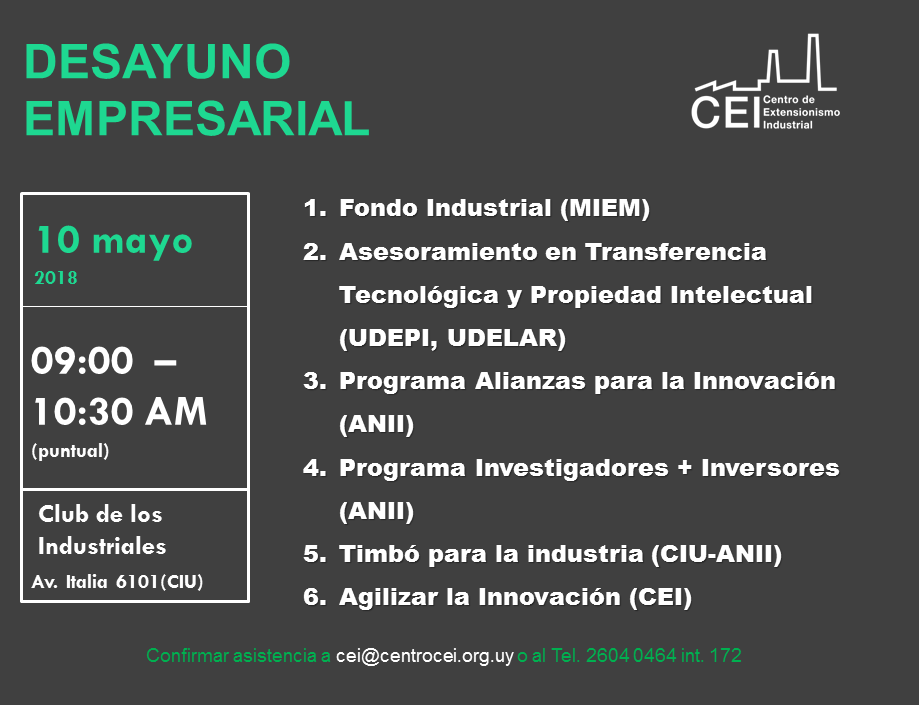 DESAYUNO EMPRESARIAL

CEI Centro de Extensionismo Industrial

10 mayo
2018

09:00 – 10:30 AM
(puntual)

Club de los Industriales
Av. Italia 6101(CIU)

1. Fondo Industrial (MIEM)
2. Asesoramiento en Transferencia Tecnológica y Propiedad Intelectual (UDEPI, UDELAR)
3. Programa Alianzas para la Innovación (ANII)
4. Programa Investigadores + Inversores (ANII)
5. Timbó para la industria (CIU-ANII)
6. Agilizar la Innovación (CEI)

Confirmar asistencia a cei@centrocei.org.uy o al Tel. 2604 0464 int. 172